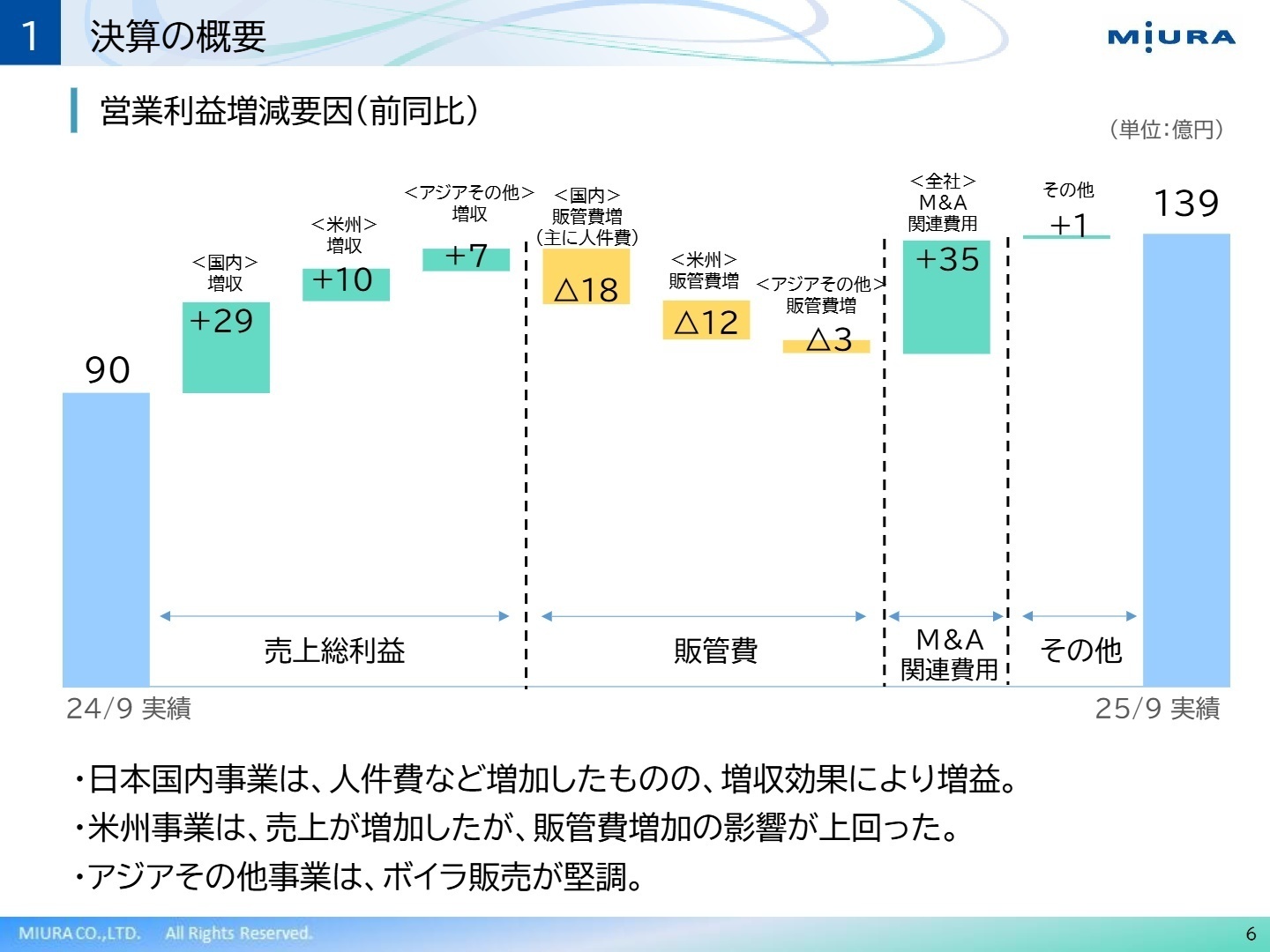 1 決算の概要

MIURA

営業利益増減要因(前同比)

(単位:億円)

90

<国内>
増収
+29

<米州>
増収
+10

<アジアその他>
増収
+7

<国内>
販管費増
(主に人件費)
△18

<米州>
販管費増
△12

<アジアその他>
販管費増
△3

<全社>
M&A
関連費用
+35

その他
+1

139

売上総利益

販管費

M&A
関連費用

その他

24/9 実績

25/9 実績

・日本国内事業は、人件費など増加したものの、増収効果により増益。
・米州事業は、売上が増加したが、販管費増加の影響が上回った。
・アジアその他事業は、ボイラ販売が堅調。

MIURA CO.,LTD. All Rights Reserved.

6